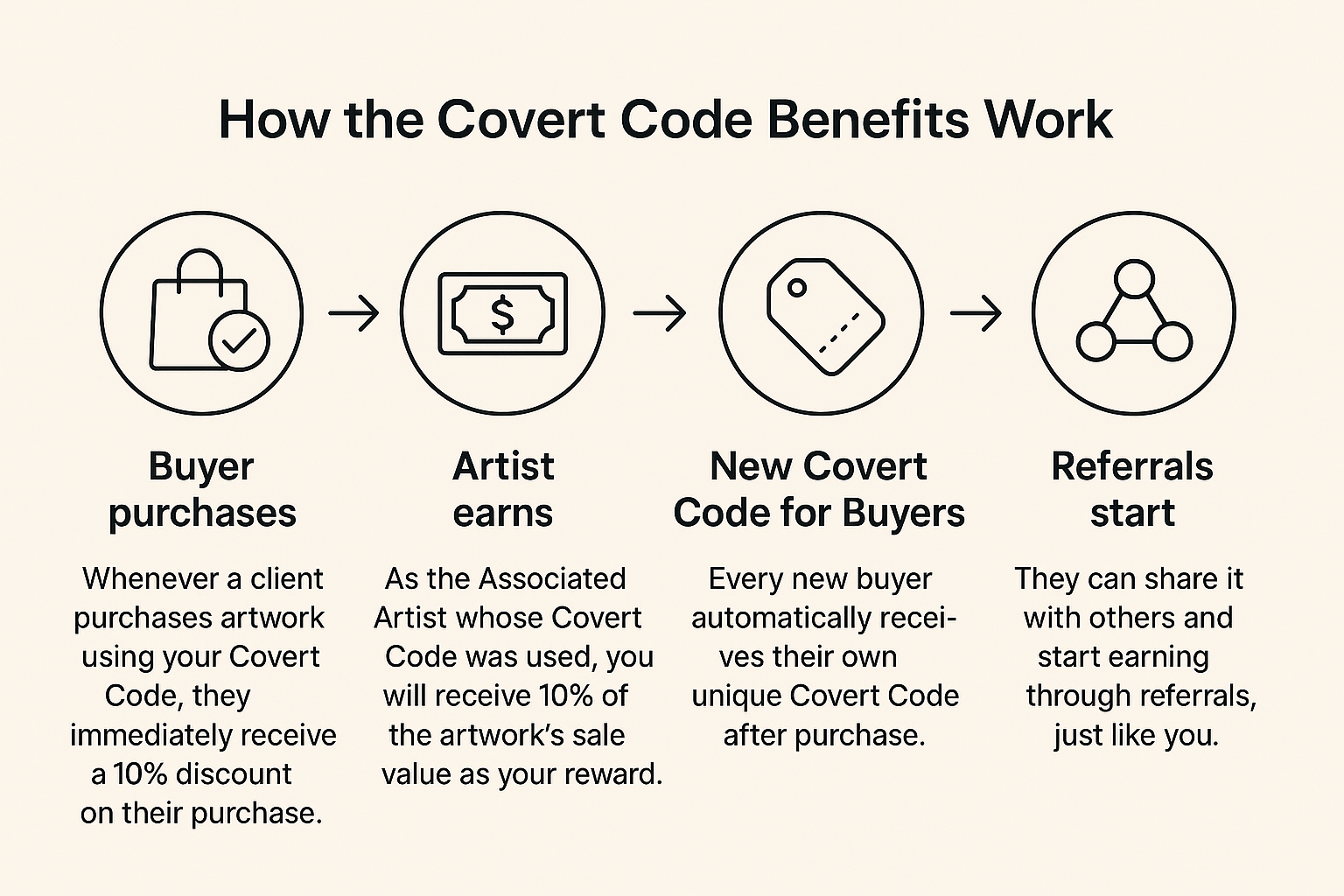 How the Covert Code Benefits Work

$

Buyer purchases

Whenever a client purchases artwork using your Covert Code, they immediately receive a 10% discount on their purchase.

Artist earns

As the Associated Artist whose Covert Code was used, you will receive 10% of the artwork's sale value as your reward.

New Covert Code for Buyers

Every new buyer automatically receives their own unique Covert Code after purchase.

Referrals start

They can share it with others and start earning through referrals, just like you.